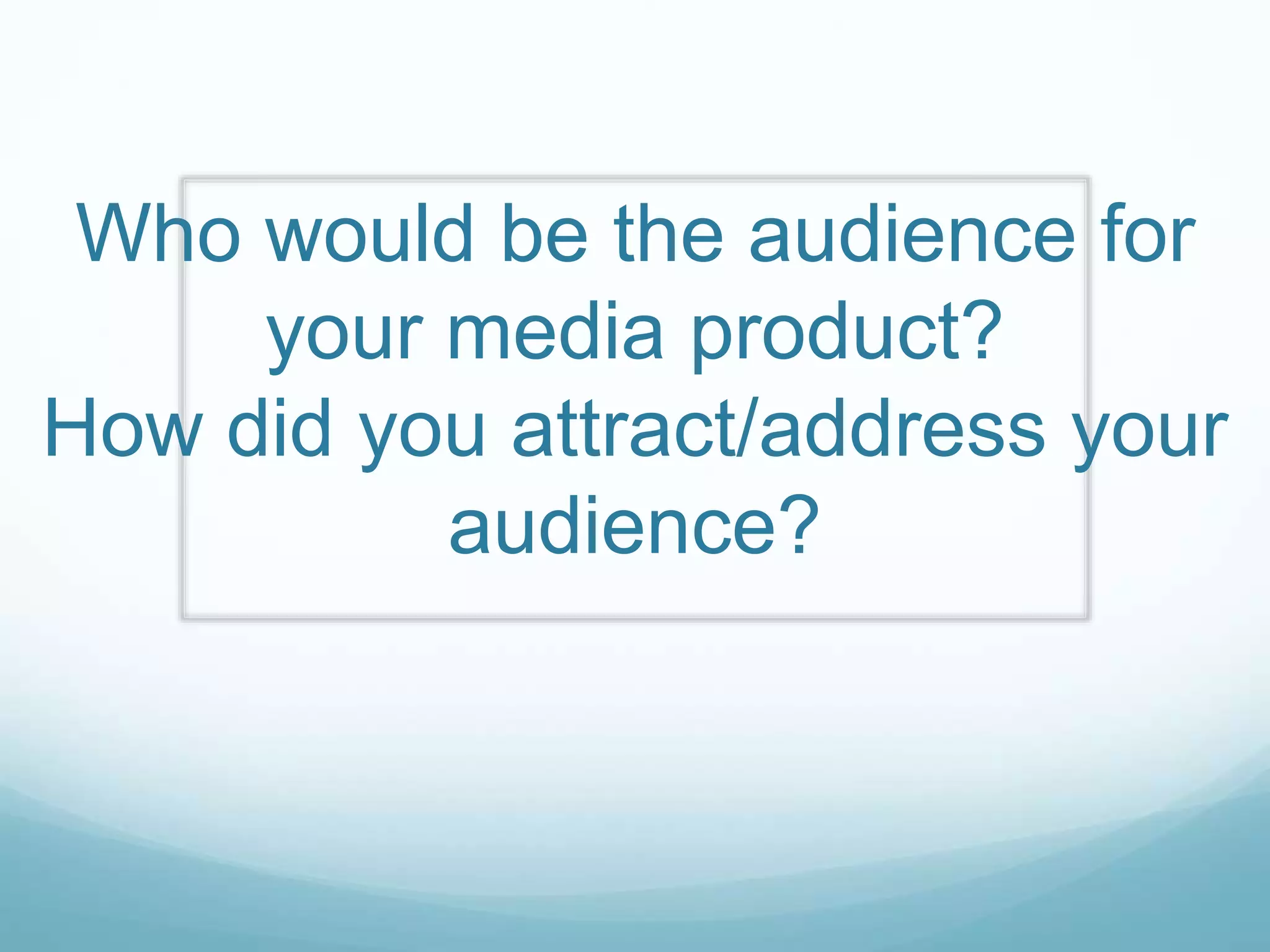 Who would be the audience for your media product?
How did you attract/address your audience?